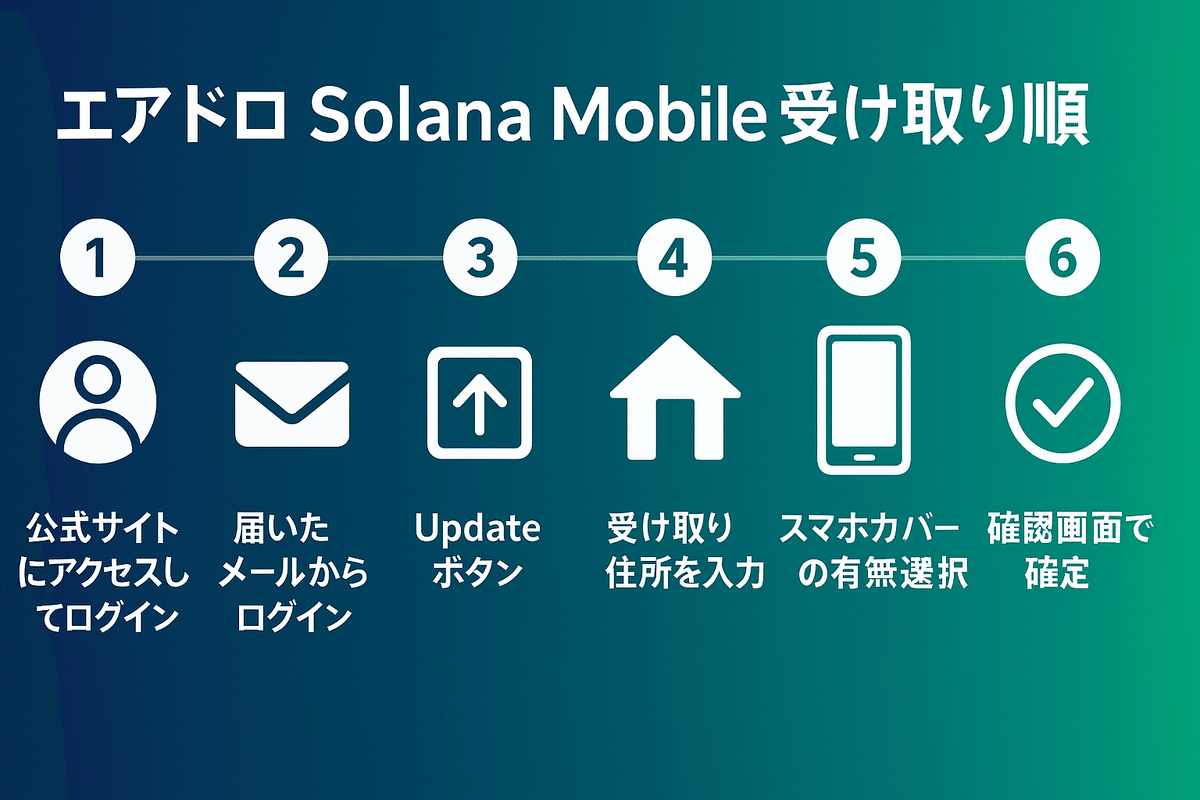 エアドロ Solana Mobile 受け取り順

1

2

3

4

5

6

公式サイトにアクセスしてログイン

届いたメールからログイン

Update ボタン

受け取り住所を入力

スマホカバーの有無選択

確認画面で確定